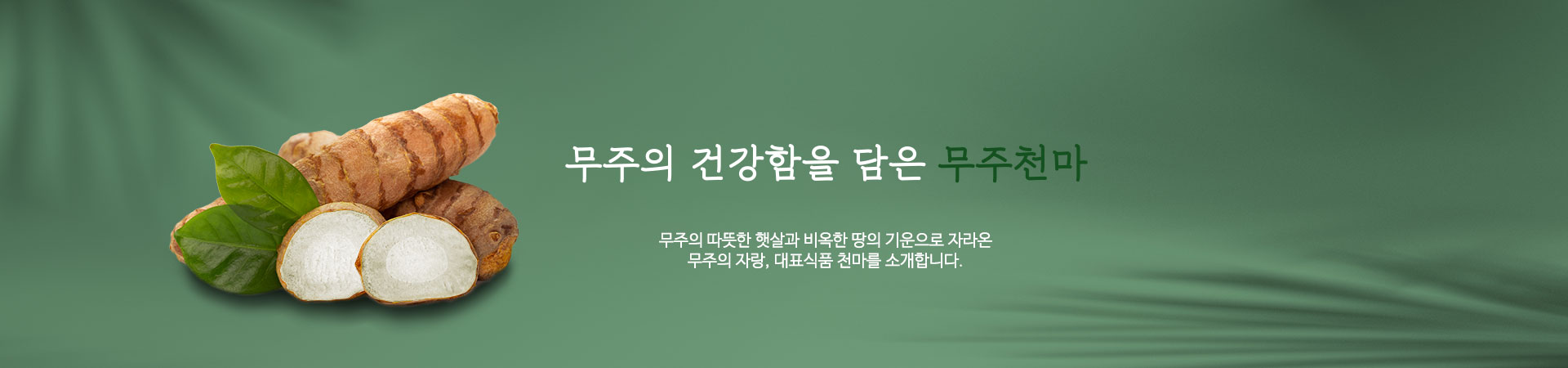 무주의 건강함을 담은 무주천마

무주의 따뜻한 햇살과 비옥한 땅의 기운으로 자라온 무주의 자랑, 대표식품 천마를 소개합니다.